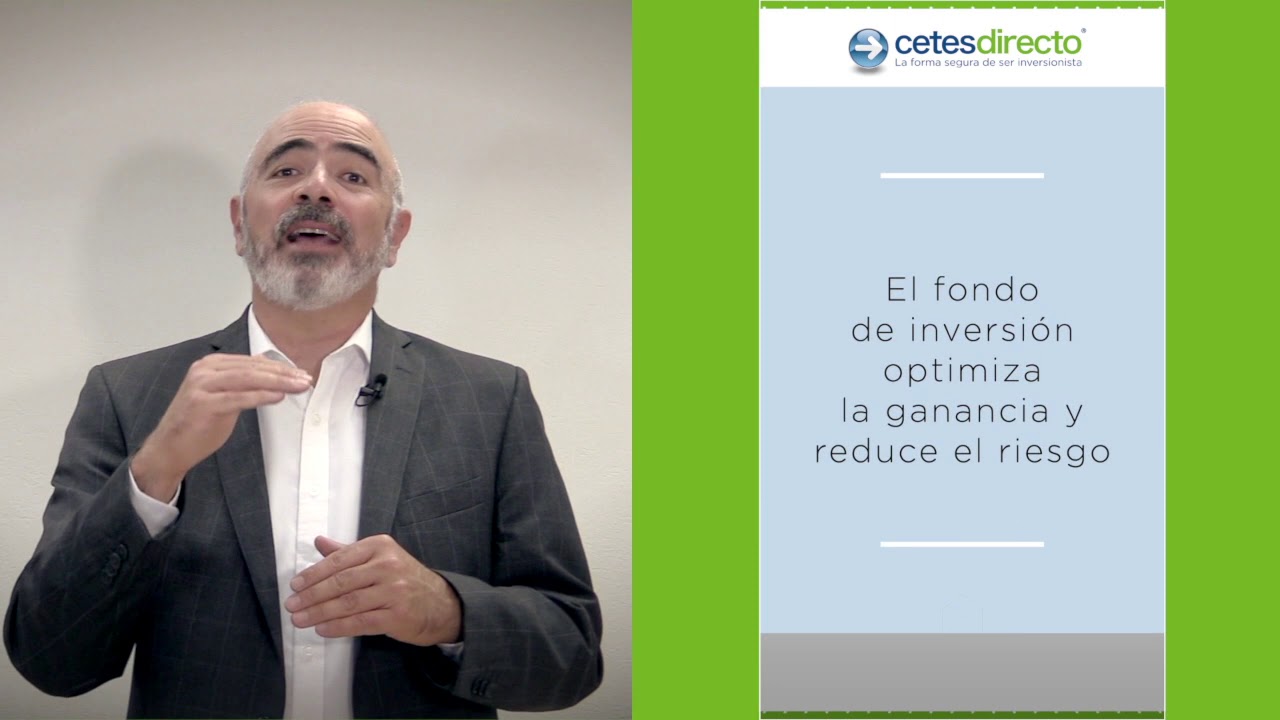 cetesdirecto®
La forma segura de ser inversionista

El fondo de inversión optimiza la ganancia y reduce el riesgo